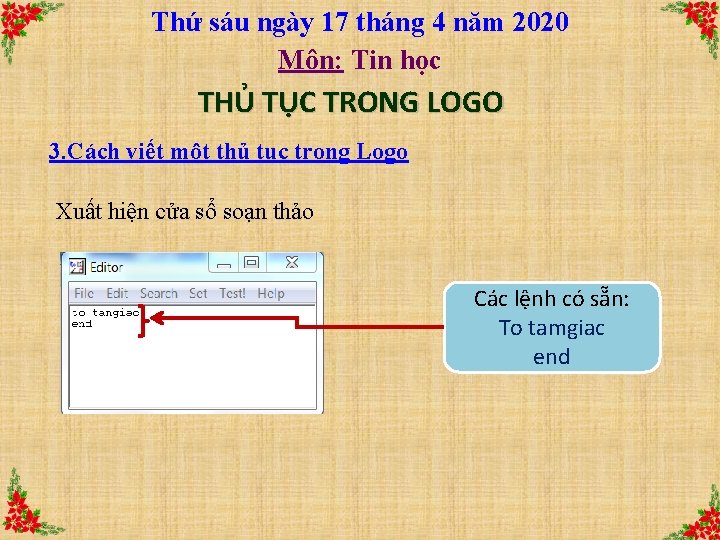 Thứ sáu ngày 17 tháng 4 năm 2020

Môn: Tin học

THỦ TỤC TRONG LOGO

3.Cách viết một thủ tục trong Logo

Xuất hiện cửa sổ soạn thảo

Editor

File Edit Search Set Test! Help

to tamgiac
end

Các lệnh có sẵn:
To tamgiac
end